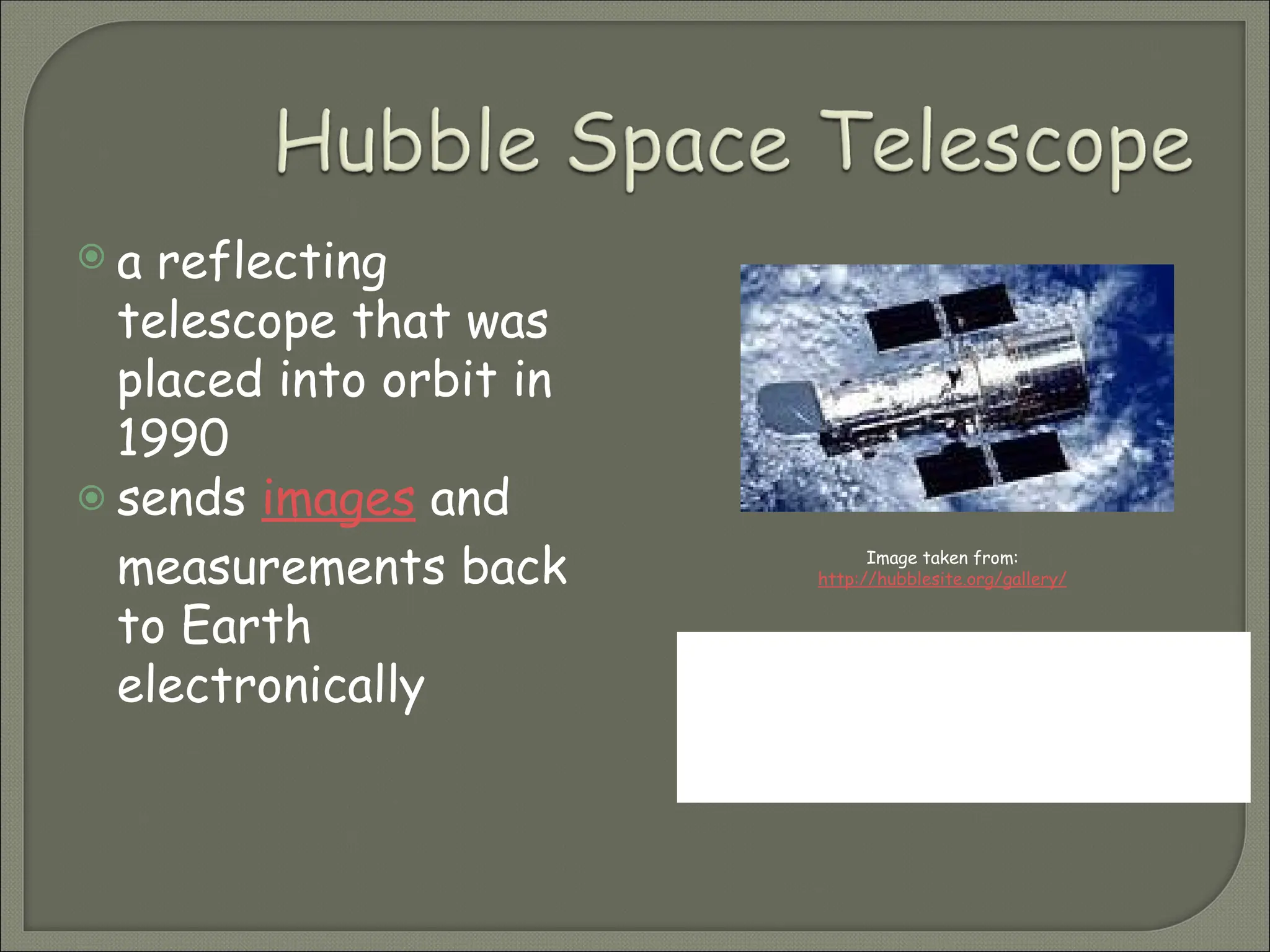 Hubble Space Telescope

a reflecting telescope that was placed into orbit in 1990

sends images and measurements back to Earth electronically

Image taken from:
http://hubblesite.org/gallery/